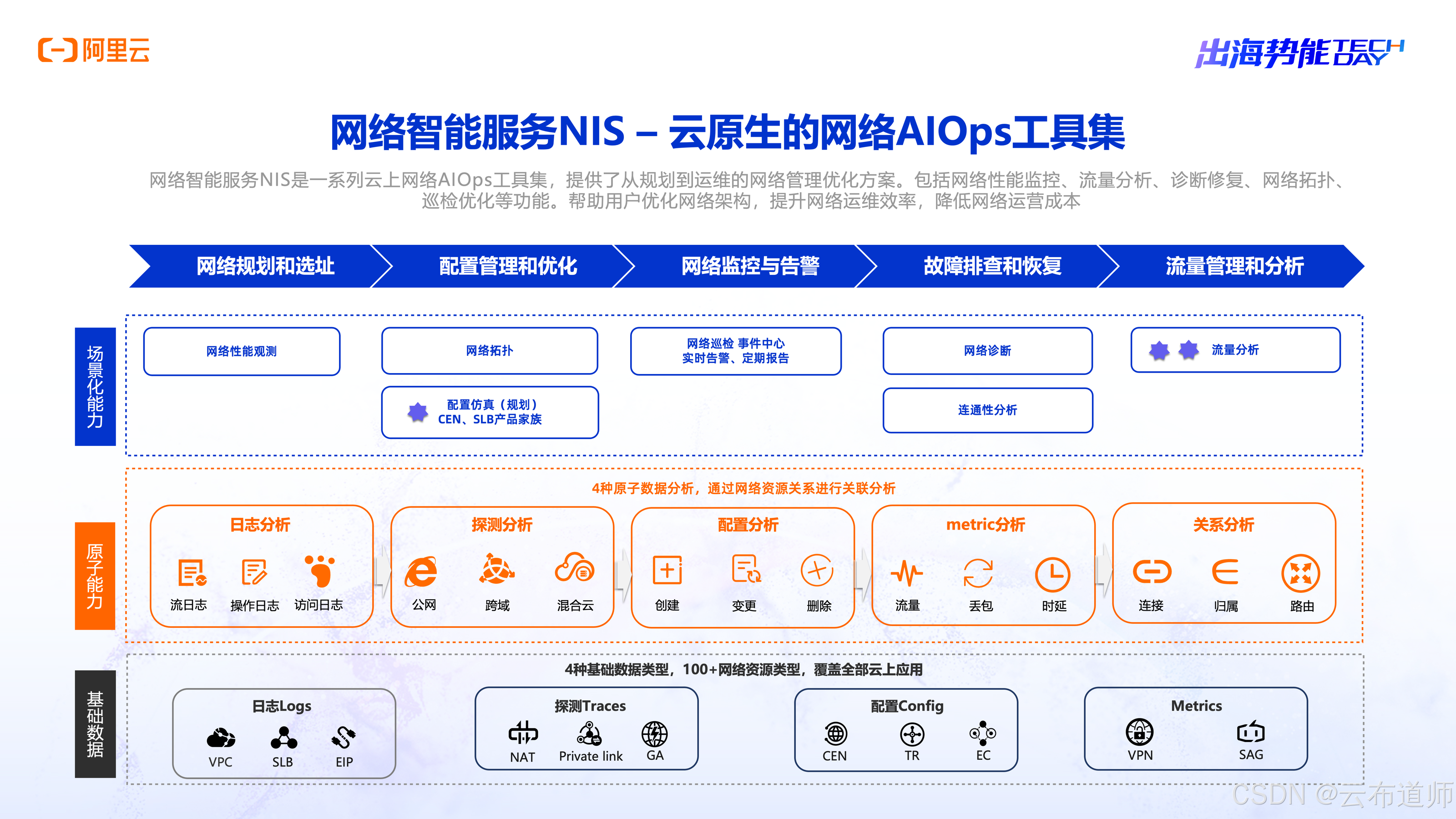 阿里云

出海势能 TECH DAY

网络智能服务NIS – 云原生的网络AIOps工具集

网络智能服务NIS是一系列云上网络AIOps工具集，提供了从规划到运维的网络管理优化方案。包括网络性能监控、流量分析、诊断修复、网络拓扑、巡检优化等功能。帮助用户优化网络架构，提升网络运维效率，降低网络运营成本

网络规划和选址
配置管理和优化
网络监控与告警
故障排查和恢复
流量管理和分析

场景化能力

网络性能观测

网络拓扑

配置仿真（规划）
CEN、SLB产品家族

网络巡检 事件中心
实时告警、定期报告

网络诊断

连通性分析

流量分析

原子能力

4种原子数据分析，通过网络资源关系进行关联分析

日志分析
流日志
操作日志
访问日志

探测分析
公网
跨域
混合云

配置分析
创建
变更
删除

metric分析
流量
丢包
时延

关系分析
连接
归属
路由

基础数据

4种基础数据类型，100+网络资源类型，覆盖全部云上应用

日志Logs
VPC
SLB
EIP

探测Traces
NAT
Private link
GA

配置Config
CEN
TR
EC

Metrics
VPN
SAG

CSDN @云布道师